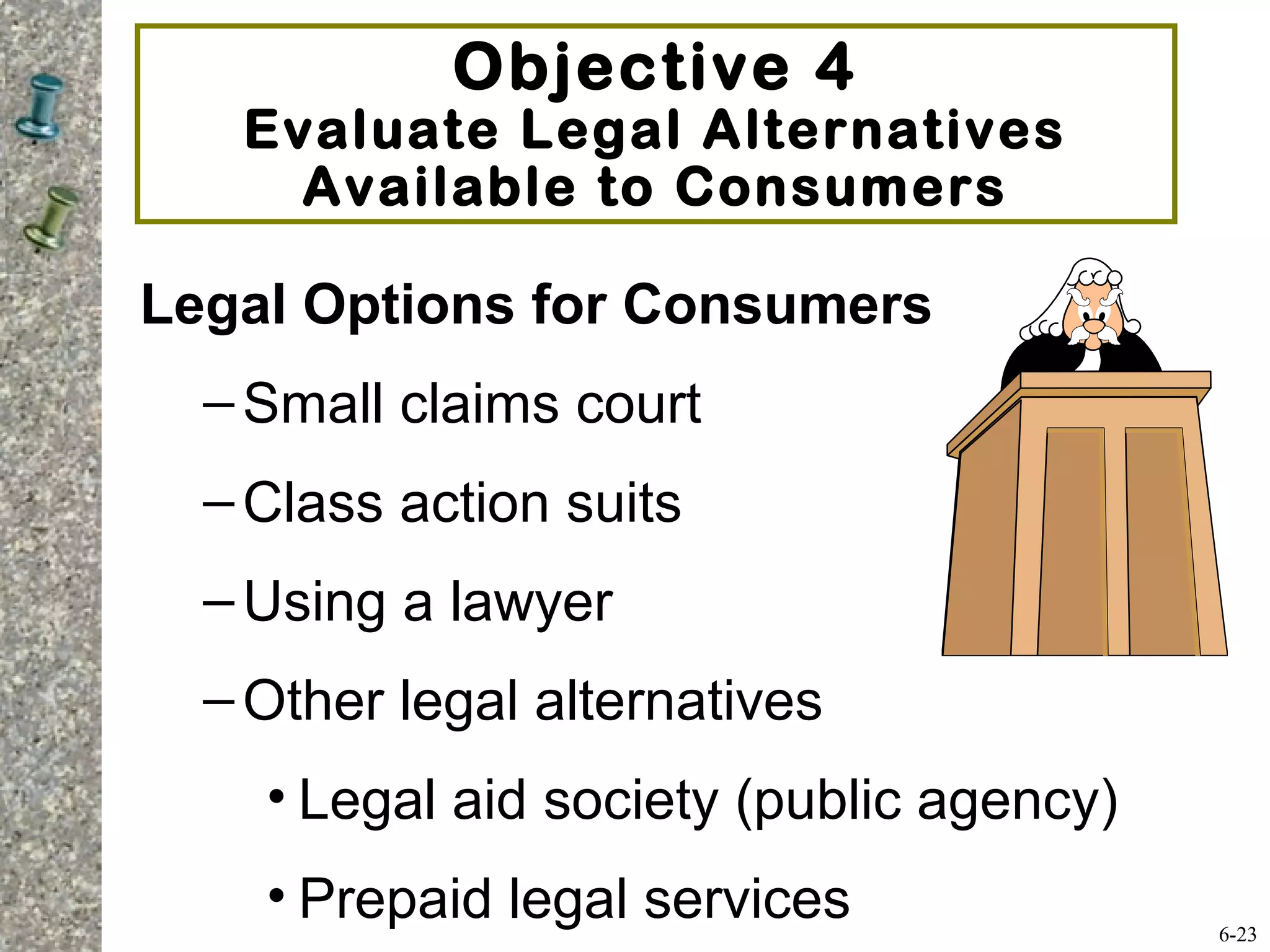 Objective 4
Evaluate Legal Alternatives Available to Consumers

Legal Options for Consumers

– Small claims court

– Class action suits

– Using a lawyer

– Other legal alternatives

• Legal aid society (public agency)

• Prepaid legal services

6-23